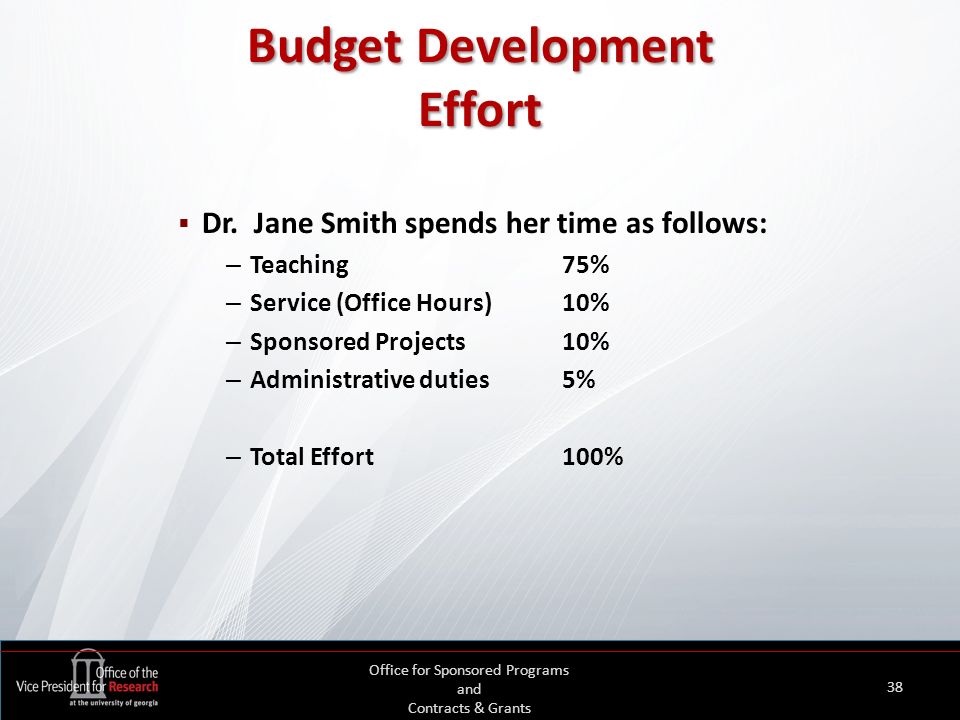 Budget Development Effort

▪ Dr. Jane Smith spends her time as follows:
– Teaching 75%
– Service (Office Hours) 10%
– Sponsored Projects 10%
– Administrative duties 5%

– Total Effort 100%

Office of the Vice President for Research at the university of georgia

Office for Sponsored Programs and Contracts & Grants

38